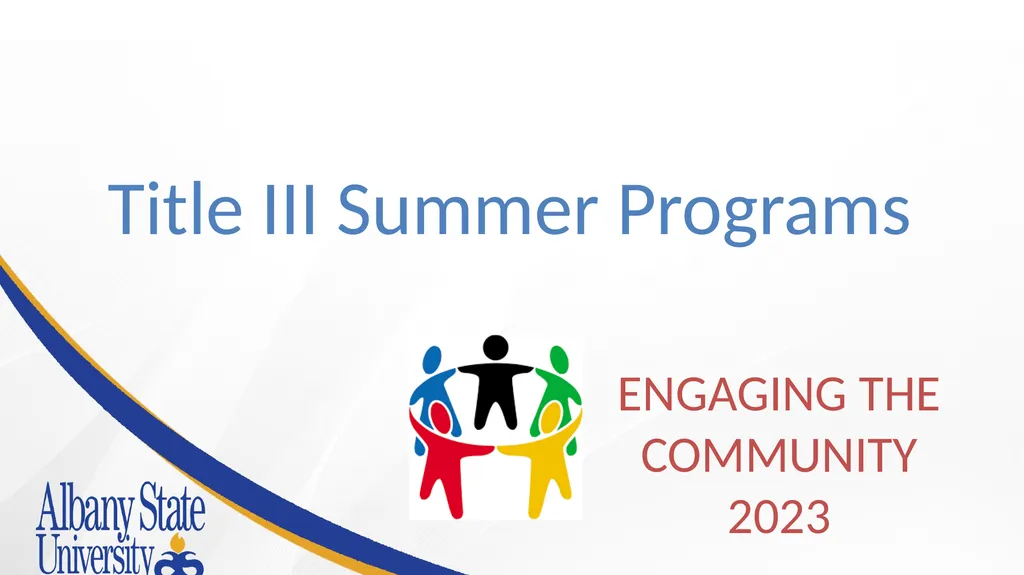 Title III Summer Programs

ENGAGING THE COMMUNITY 2023

Albany State University